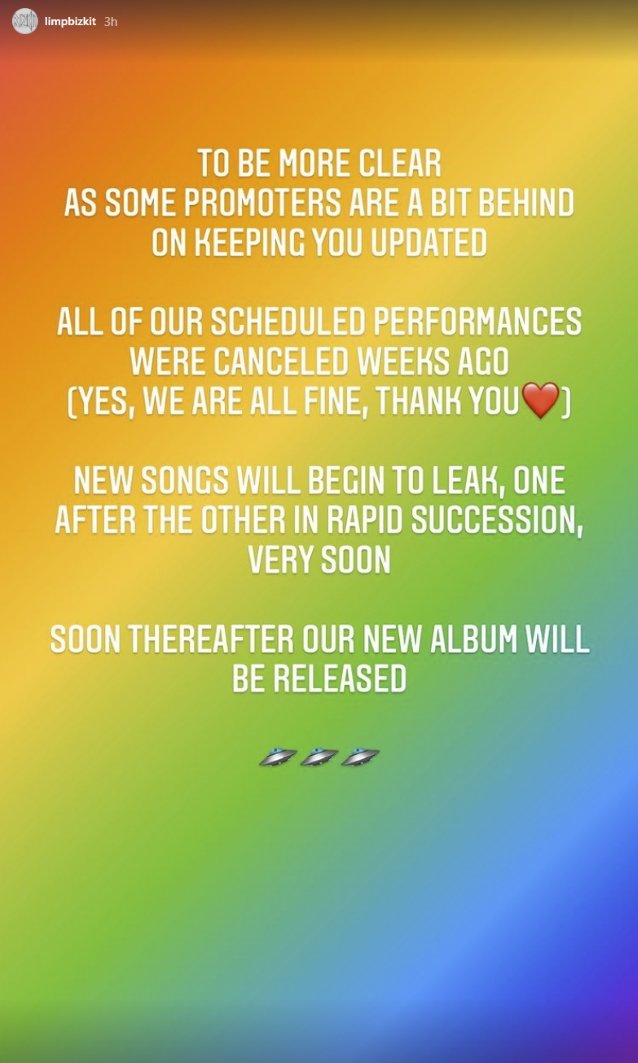 limpbizkit 3h

TO BE MORE CLEAR
AS SOME PROMOTERS ARE A BIT BEHIND ON KEEPING YOU UPDATED

ALL OF OUR SCHEDULED PERFORMANCES WERE CANCELED WEEKS AGO
(YES, WE ARE ALL FINE, THANK YOU❤️)

NEW SONGS WILL BEGIN TO LEAK, ONE AFTER THE OTHER IN RAPID SUCCESSION, VERY SOON

SOON THEREAFTER OUR NEW ALBUM WILL BE RELEASED

🛸🛸🛸